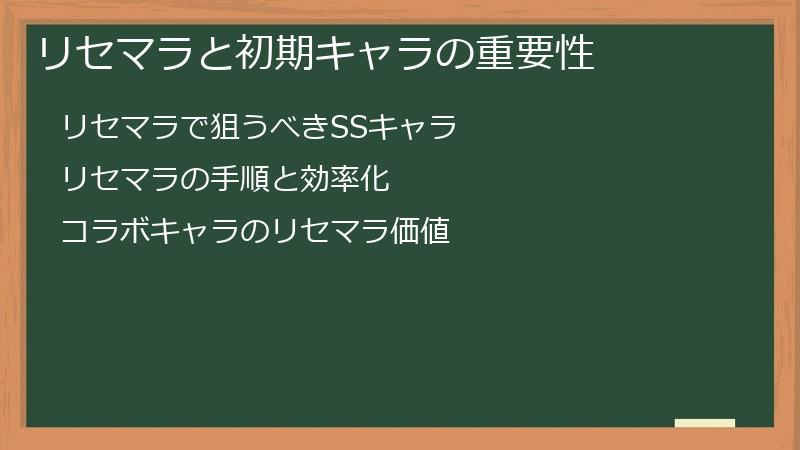 リセマラと初期キャラの重要性

リセマラで狙うべきSSキャラ

リセマラの手順と効率化

コラボキャラのリセマラ価値